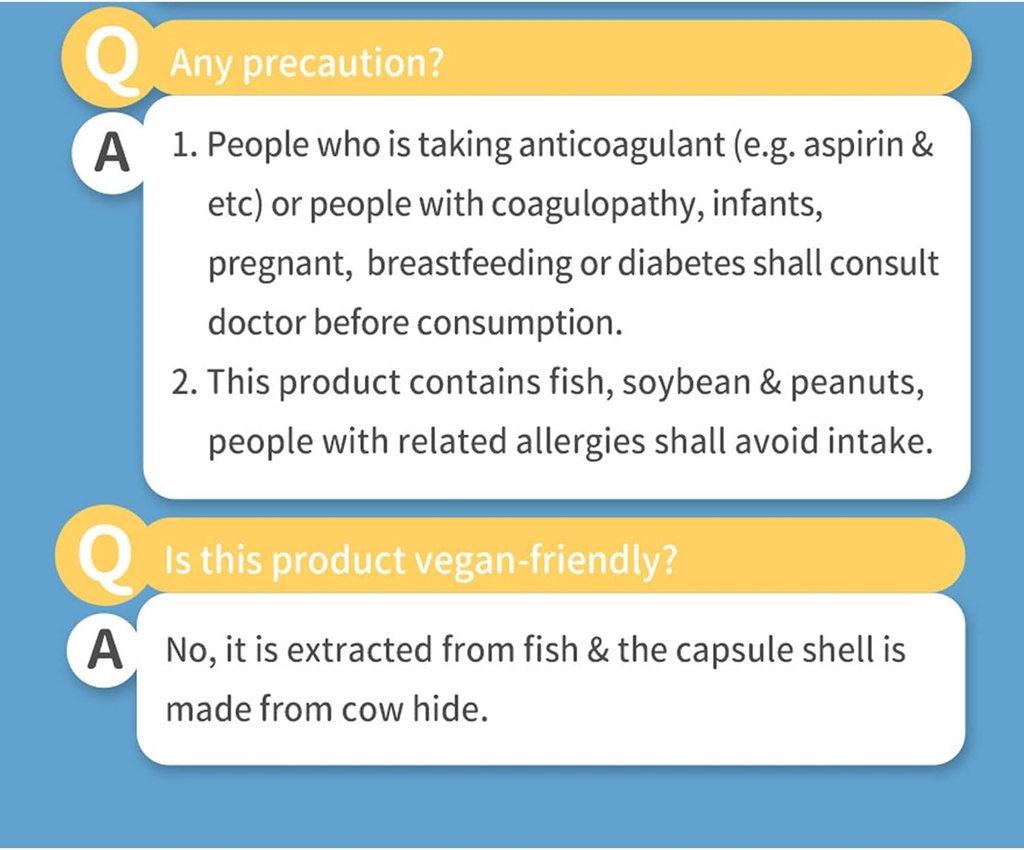 Q Any precaution?

A 1. People who is taking anticoagulant (e.g. aspirin & etc) or people with coagulopathy, infants, pregnant, breastfeeding or diabetes shall consult doctor before consumption.
2. This product contains fish, soybean & peanuts, people with related allergies shall avoid intake.

Q Is this product vegan-friendly?

A No, it is extracted from fish & the capsule shell is made from cow hide.